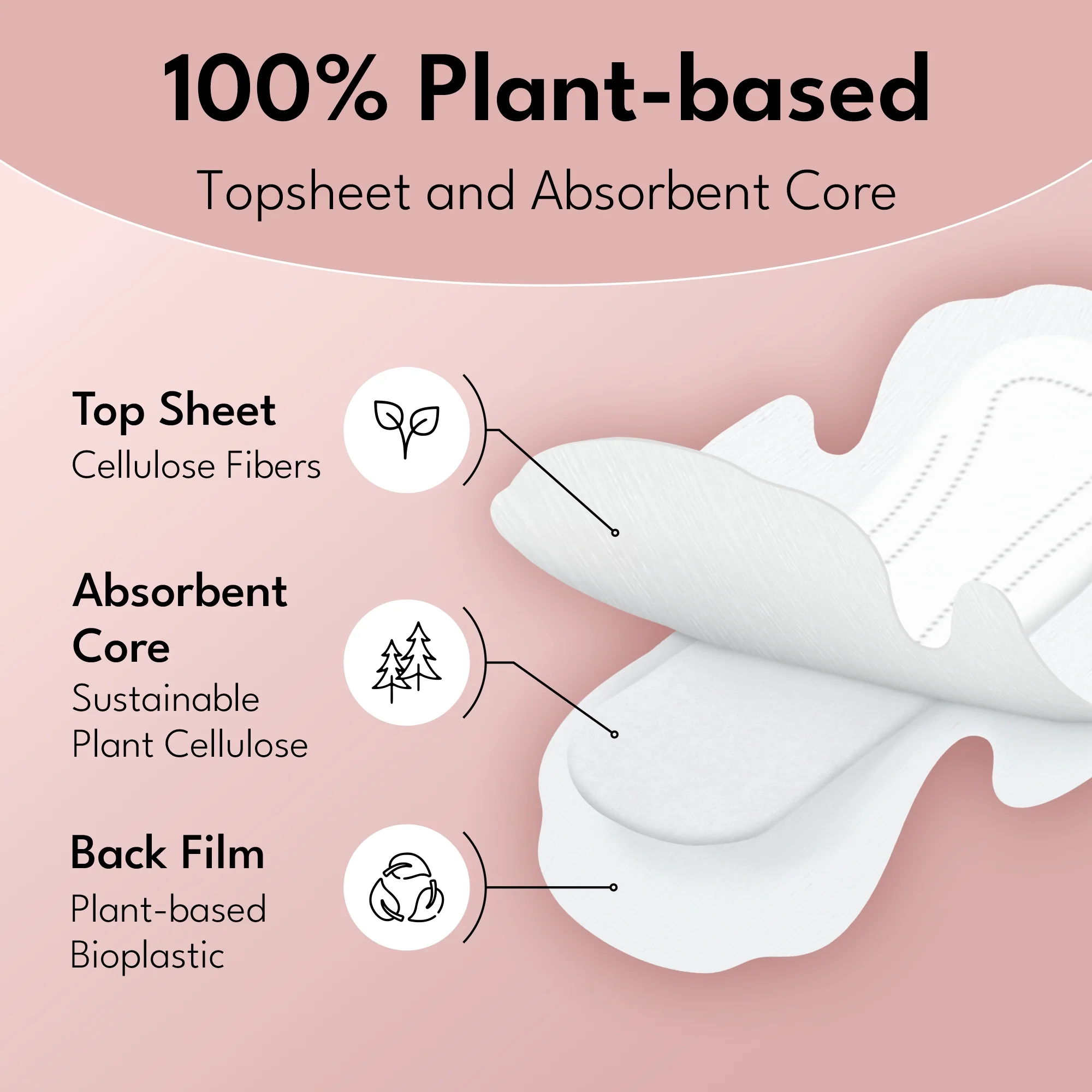 100% Plant-based

Topsheet and Absorbent Core

Top Sheet
Cellulose Fibers

Absorbent Core
Sustainable Plant Cellulose

Back Film
Plant-based Bioplastic